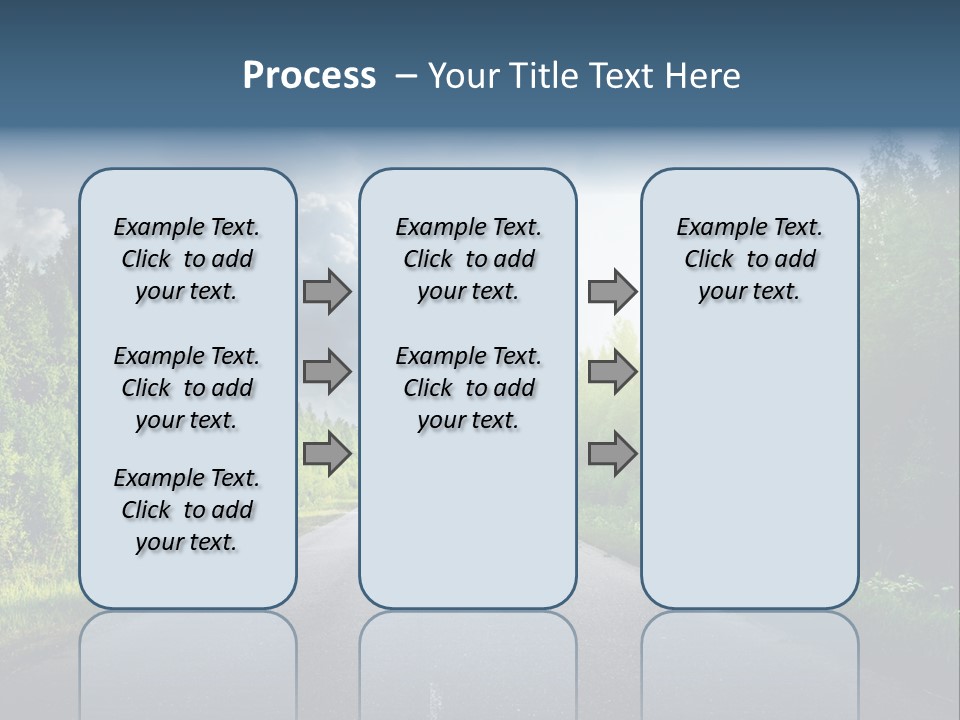 Process – Your Title Text Here

Example Text. Click to add your text.

Example Text. Click to add your text.

Example Text. Click to add your text.

Example Text. Click to add your text.

Example Text. Click to add your text.

Example Text. Click to add your text.